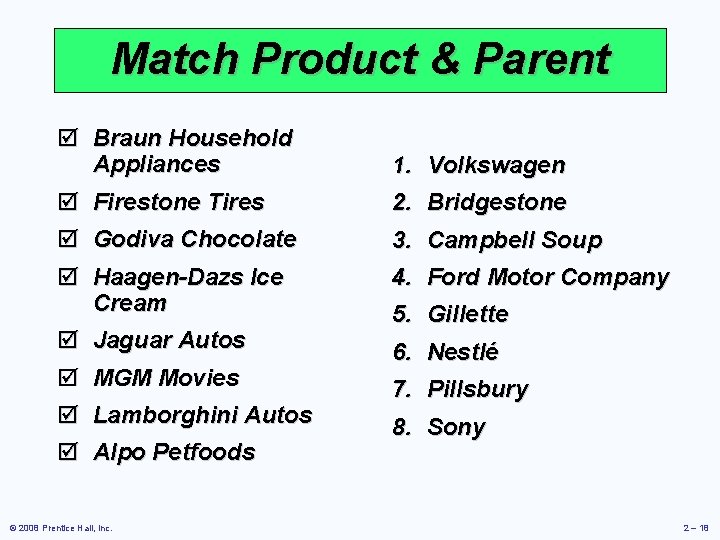 Match Product & Parent

☑ Braun Household Appliances
☑ Firestone Tires
☑ Godiva Chocolate
☑ Haagen-Dazs Ice Cream
☑ Jaguar Autos
☑ MGM Movies
☑ Lamborghini Autos
☑ Alpo Petfoods

1. Volkswagen
2. Bridgestone
3. Campbell Soup
4. Ford Motor Company
5. Gillette
6. Nestlé
7. Pillsbury
8. Sony

© 2008 Prentice Hall, Inc.

2 – 18